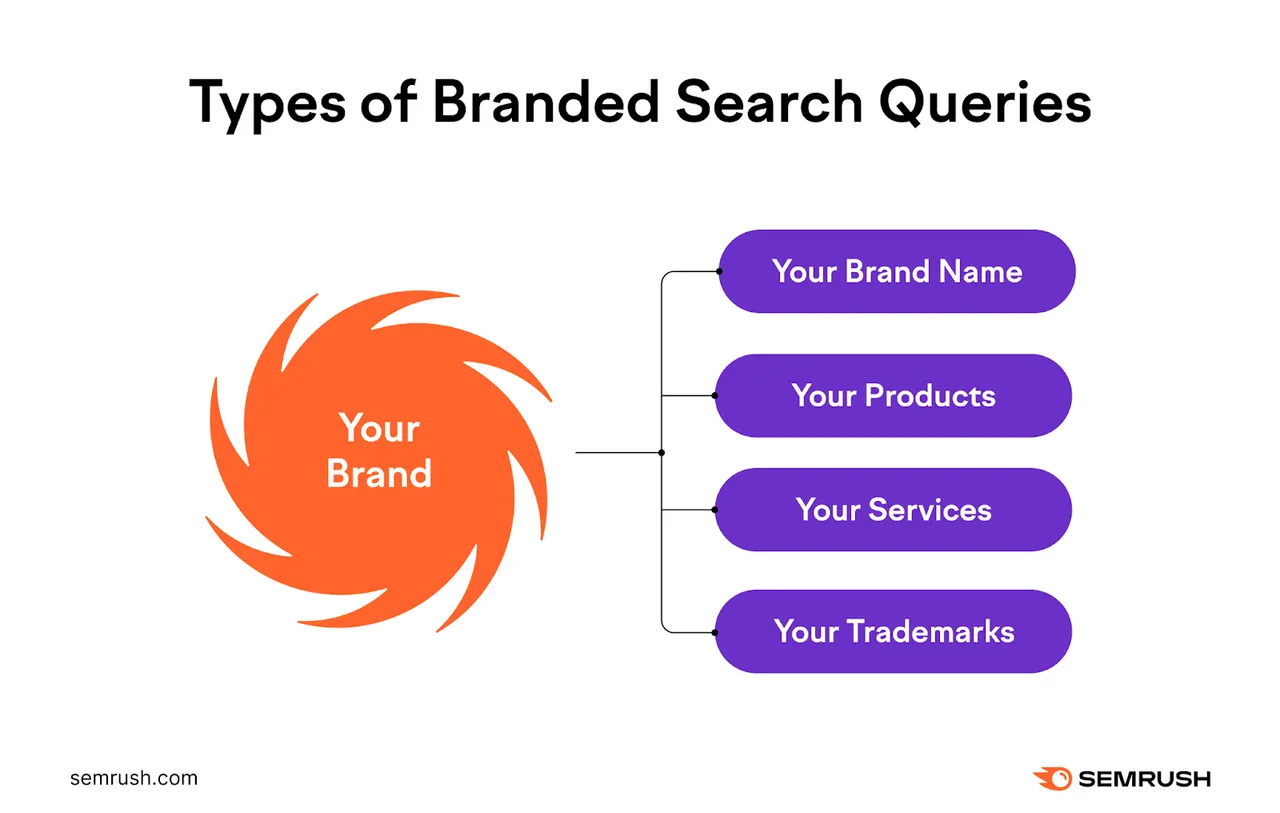 Types of Branded Search Queries

Your Brand

Your Brand Name

Your Products

Your Services

Your Trademarks

semrush.com

SEMRUSH